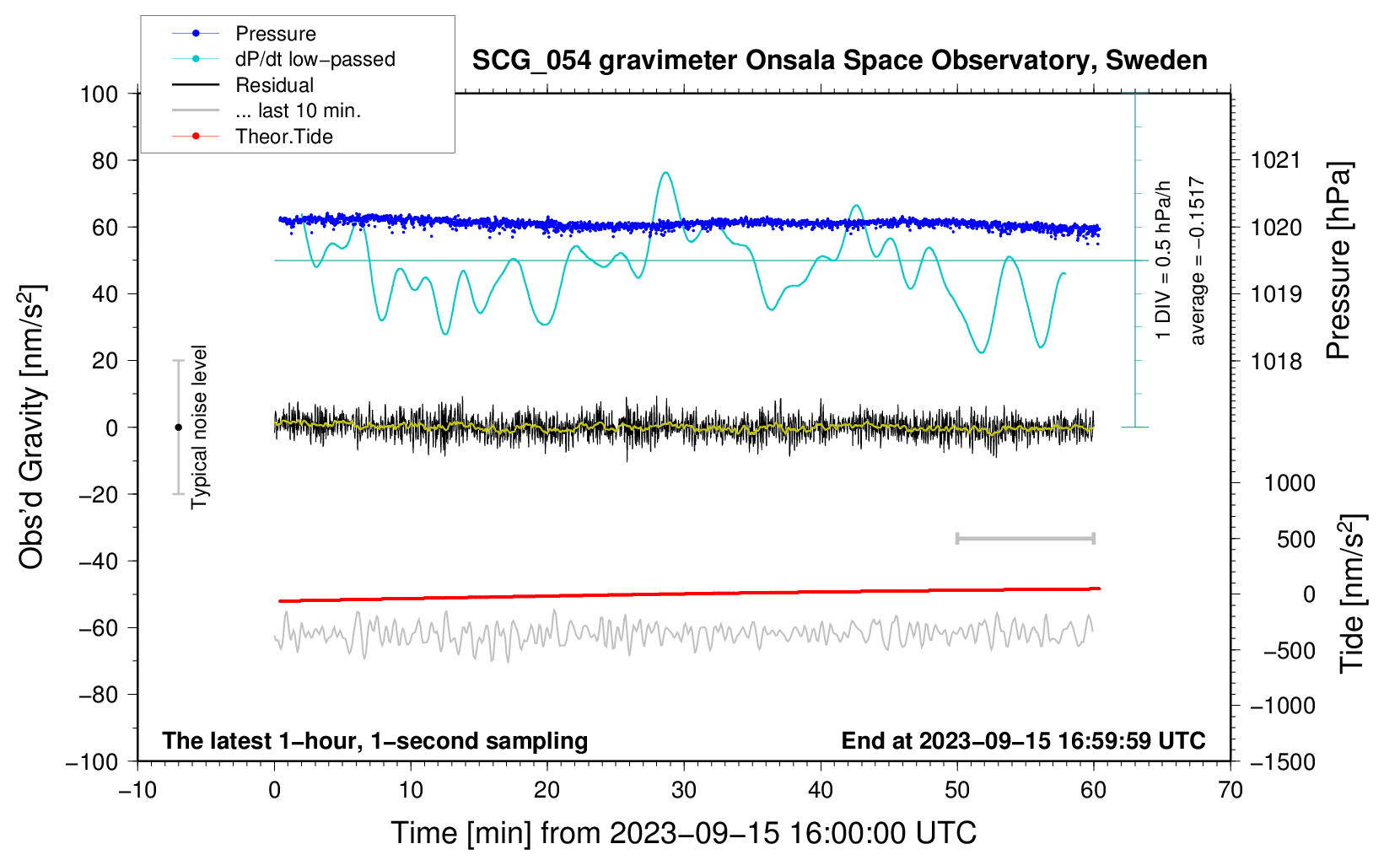 Pressure
dP/dt low−passed
Residual
... last 10 min.
Theor.Tide

SCG_054 gravimeter Onsala Space Observatory, Sweden

100
80
60
40
20
0
−20
−40
−60
−80
−100

Obs'd Gravity [nm/s$^2$]

Typical noise level

1 DIV = 0.5 hPa/h
average = −0.1517

1021
1020
1019
1018

Pressure [hPa]

1000
500
0
−500
−1000
−1500

Tide [nm/s$^2$]

The latest 1−hour, 1−second sampling
End at 2023−09−15 16:59:59 UTC

−10
0
10
20
30
40
50
60
70

Time [min] from 2023−09−15 16:00:00 UTC